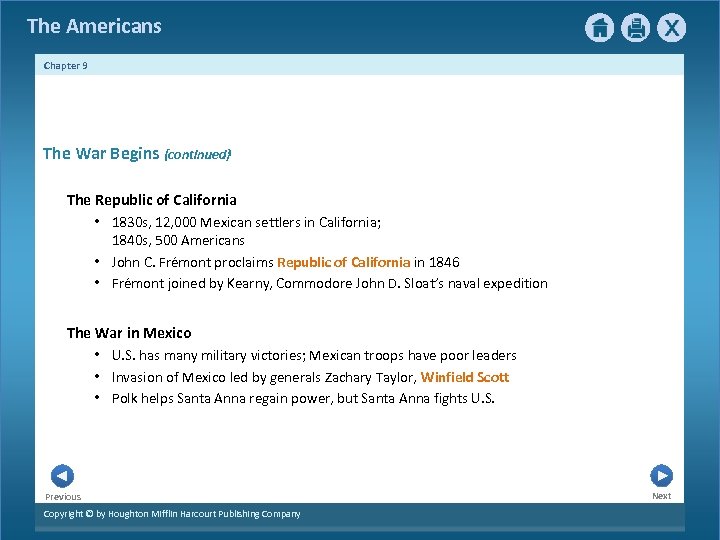 The Americans

Chapter 9

The War Begins (continued)

The Republic of California

• 1830s, 12,000 Mexican settlers in California; 1840s, 500 Americans
• John C. Frémont proclaims Republic of California in 1846
• Frémont joined by Kearny, Commodore John D. Sloat's naval expedition

The War in Mexico

• U.S. has many military victories; Mexican troops have poor leaders
• Invasion of Mexico led by generals Zachary Taylor, Winfield Scott
• Polk helps Santa Anna regain power, but Santa Anna fights U.S.

Previous

Next

Copyright © by Houghton Mifflin Harcourt Publishing Company